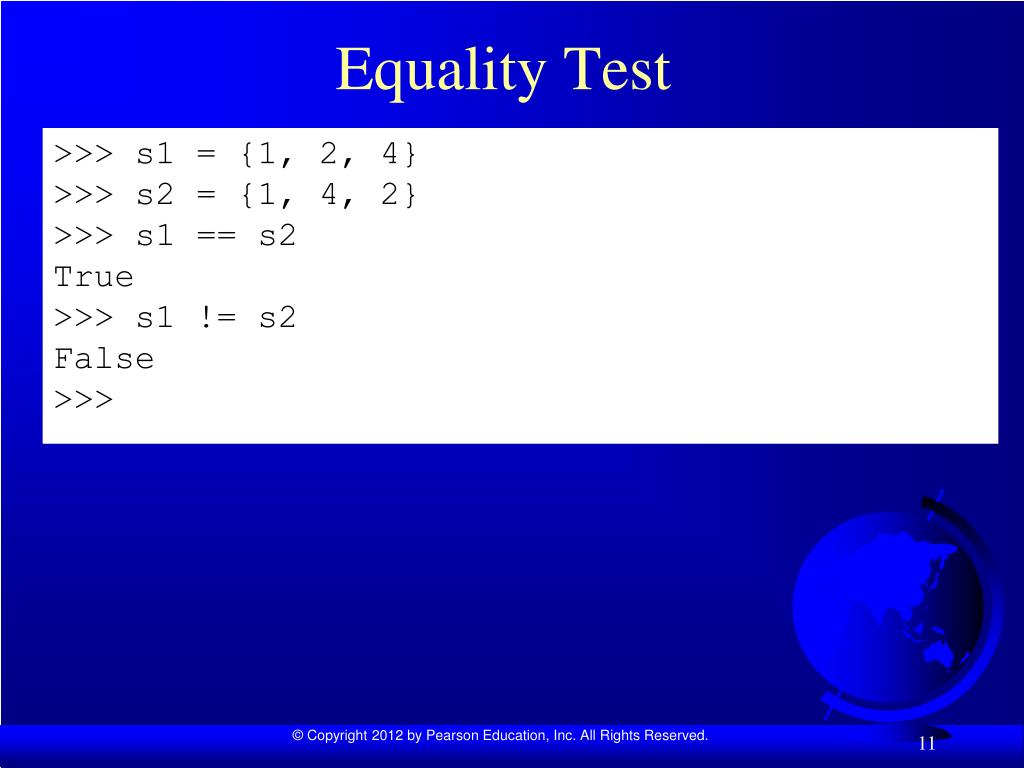 Equality Test

>>> s1 = {1, 2, 4}
>>> s2 = {1, 4, 2}
>>> s1 == s2
True
>>> s1 != s2
False
>>>

© Copyright 2012 by Pearson Education, Inc. All Rights Reserved.

11